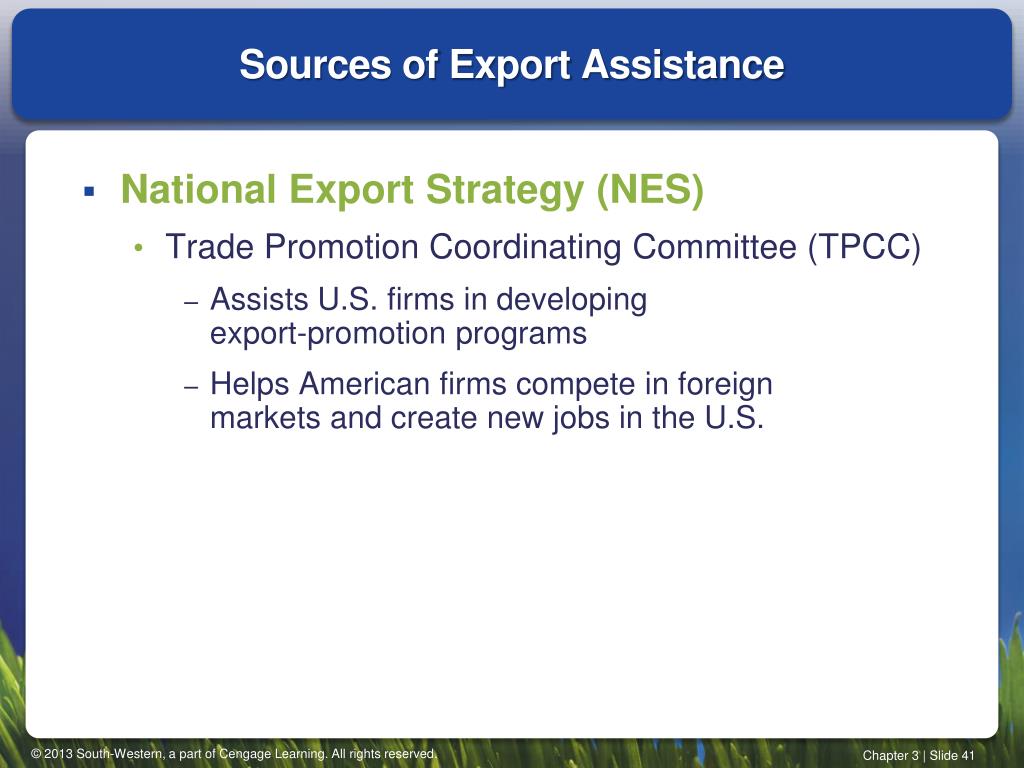 Sources of Export Assistance

▪ National Export Strategy (NES)

• Trade Promotion Coordinating Committee (TPCC)

– Assists U.S. firms in developing export-promotion programs

– Helps American firms compete in foreign markets and create new jobs in the U.S.

© 2013 South-Western, a part of Cengage Learning. All rights reserved.

Chapter 3 | Slide 41